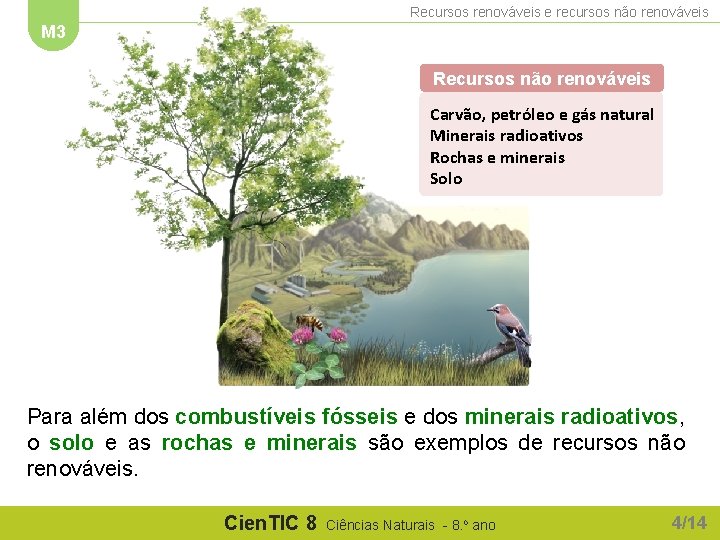 M3

Recursos renováveis e recursos não renováveis

Recursos não renováveis

Carvão, petróleo e gás natural
Minerais radioativos
Rochas e minerais
Solo

Para além dos combustíveis fósseis e dos minerais radioativos, o solo e as rochas e minerais são exemplos de recursos não renováveis.

CienTIC 8 Ciências Naturais - 8.º ano

4/14